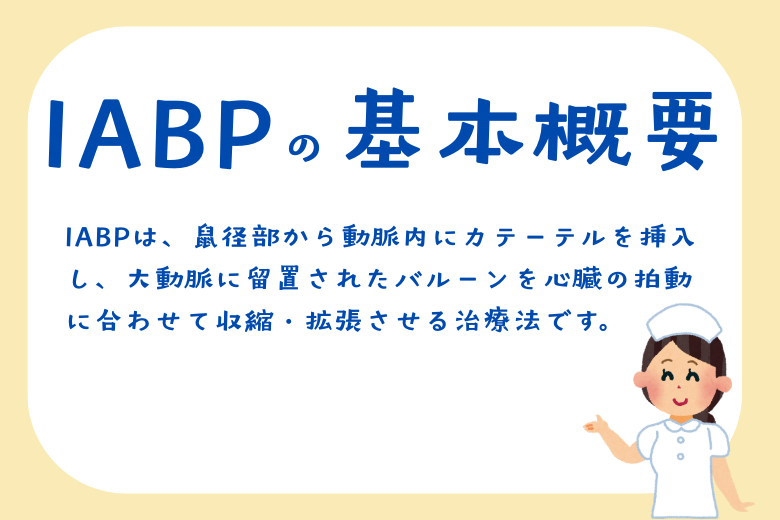 IABPの基本概要

IABPは、鼠径部から動脈内にカテーテルを挿入し、大動脈に留置されたバルーンを心臓の拍動に合わせて収縮・拡張させる治療法です。